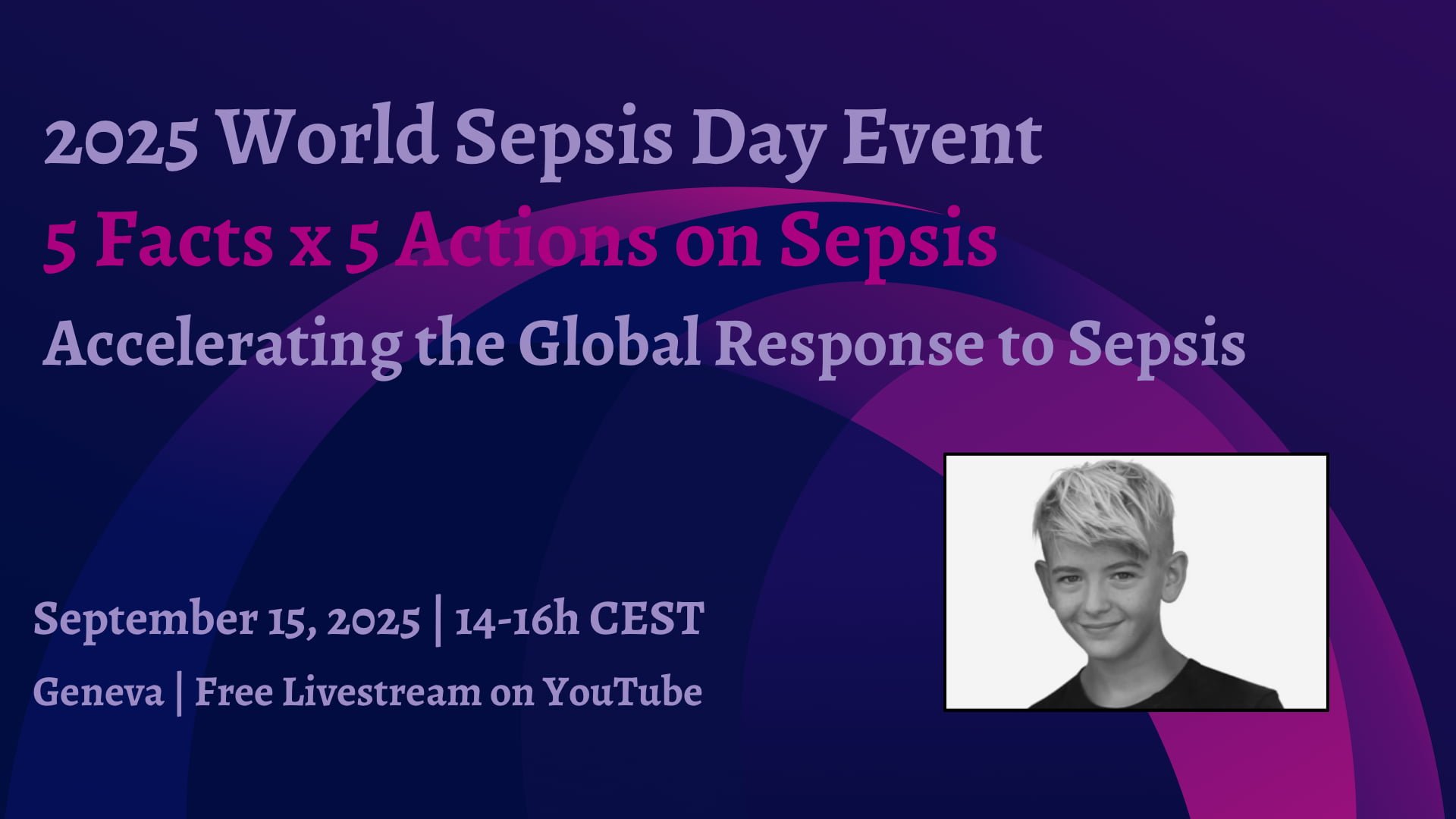 2025 World Sepsis Day Event
5 Facts x 5 Actions on Sepsis
Accelerating the Global Response to Sepsis

September 15, 2025 | 14-16h CEST
Geneva | Free Livestream on YouTube